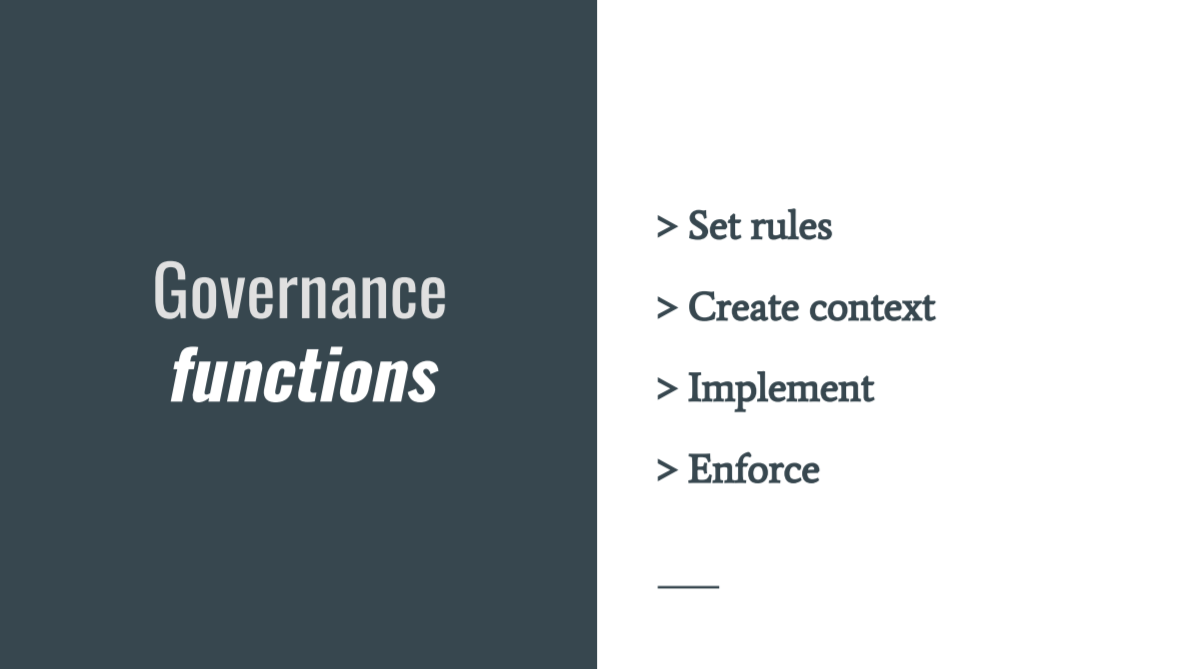 Governance
functions

> Set rules

> Create context

> Implement

> Enforce